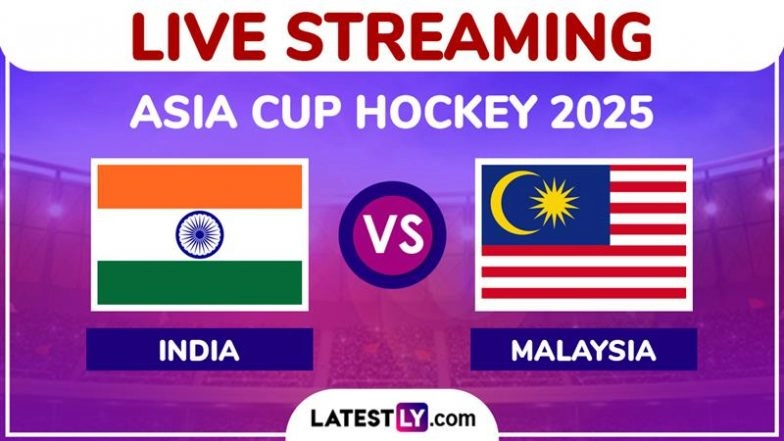 LIVE STREAMING

ASIA CUP HOCKEY 2025

VS

INDIA

MALAYSIA

LATESTLY.com